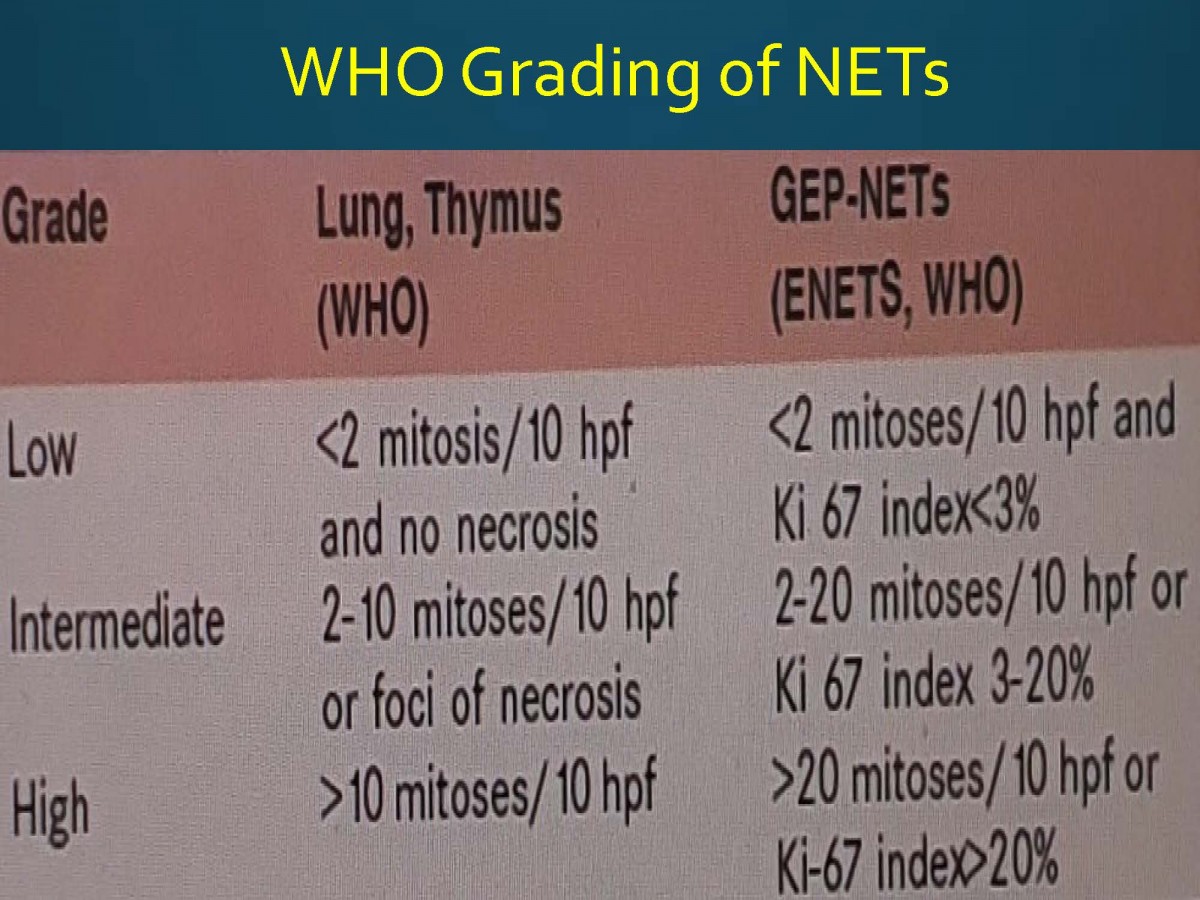 WHO Grading of NETs

| Grade | Lung, Thymus (WHO) | GEP-NETs (ENETS, WHO) |
|---|---|---|
| Low | <2 mitosis/10 hpf and no necrosis | <2 mitoses/10 hpf and Ki 67 index<3% |
| Intermediate | 2-10 mitoses/10 hpf or foci of necrosis | 2-20 mitoses/10 hpf or Ki 67 index 3-20% |
| High | >10 mitoses/10 hpf | >20 mitoses/10 hpf or Ki-67 index>20% |